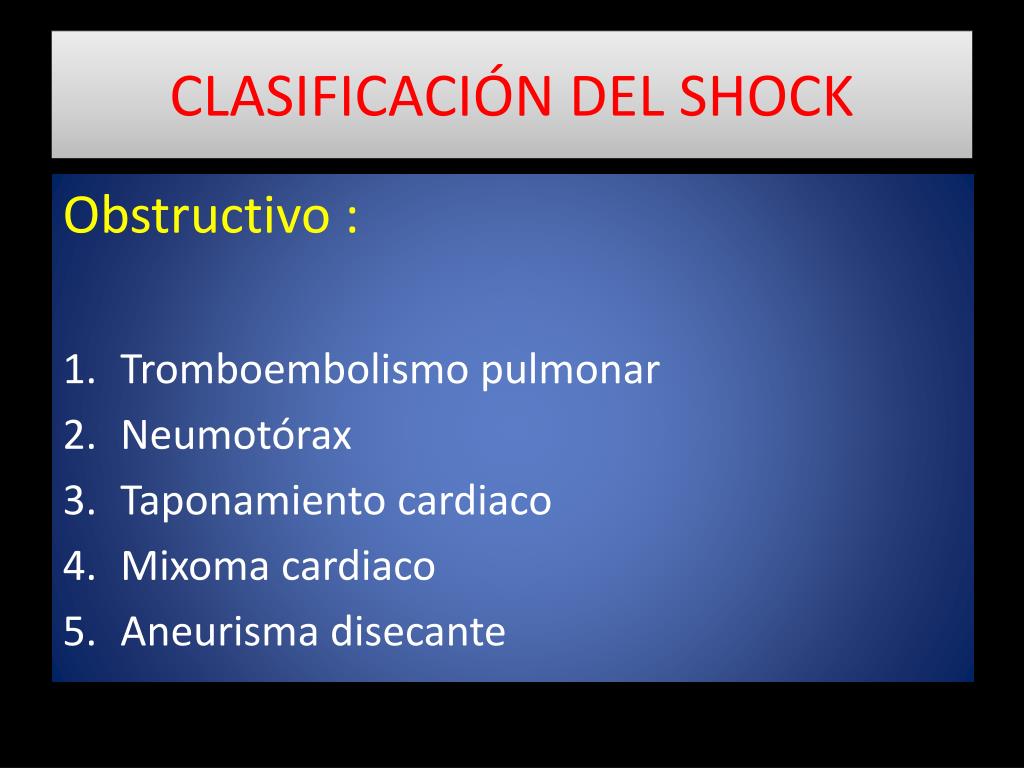 CLASIFICACIÓN DEL SHOCK

Obstructivo :

1. Tromboembolismo pulmonar
2. Neumotórax
3. Taponamiento cardiaco
4. Mixoma cardiaco
5. Aneurisma disecante